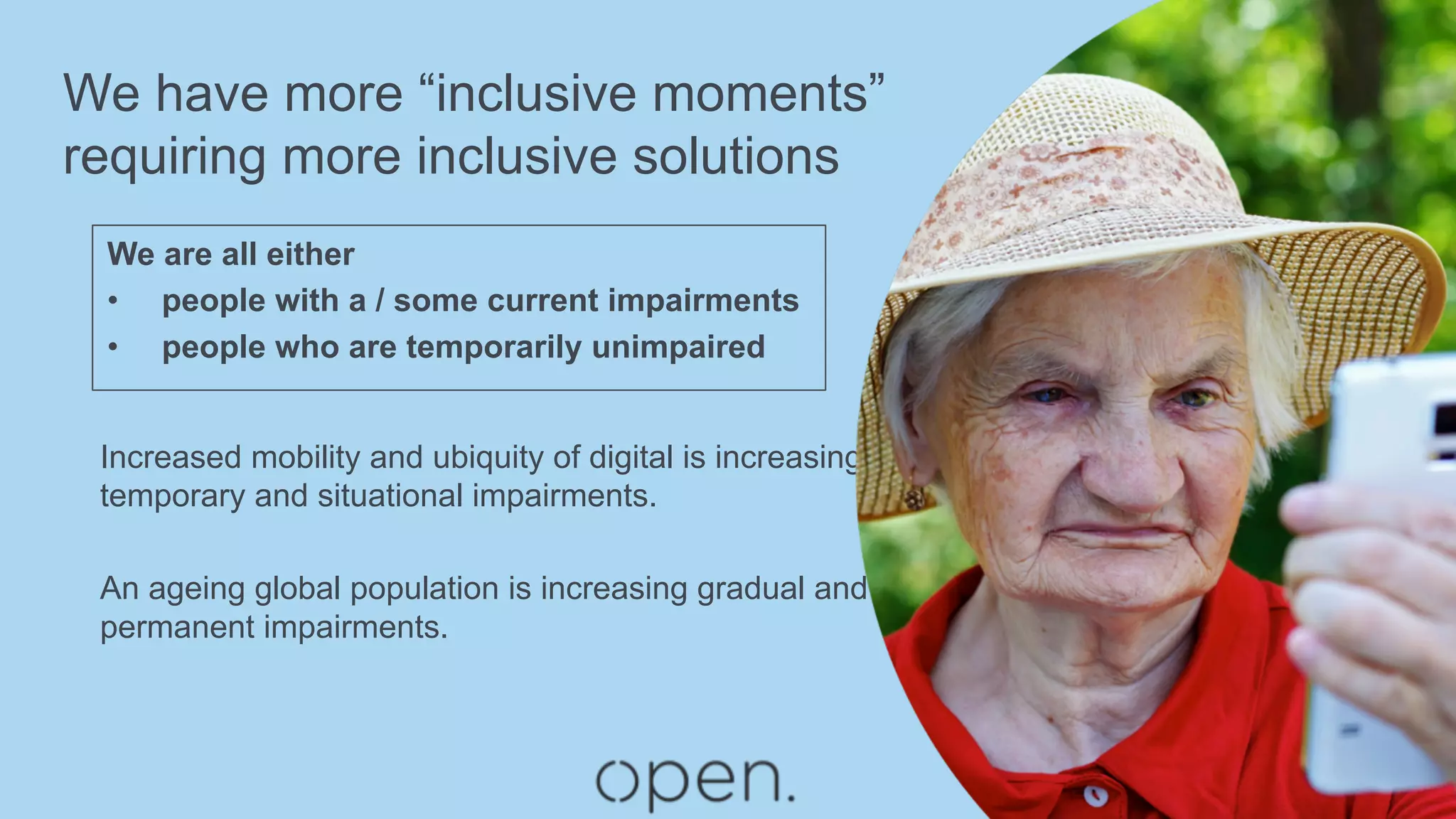 We have more “inclusive moments” requiring more inclusive solutions

We are all either
• people with a / some current impairments
• people who are temporarily unimpaired

Increased mobility and ubiquity of digital is increasing temporary and situational impairments.

An ageing global population is increasing gradual and permanent impairments.

open.